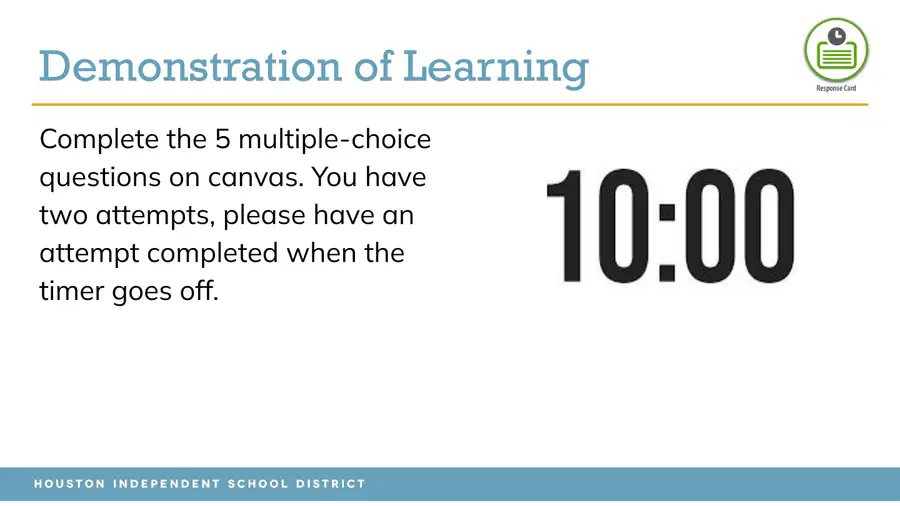 Demonstration of Learning

Response Card

Complete the 5 multiple-choice questions on canvas. You have two attempts, please have an attempt completed when the timer goes off.

10:00

HOUSTON INDEPENDENT SCHOOL DISTRICT